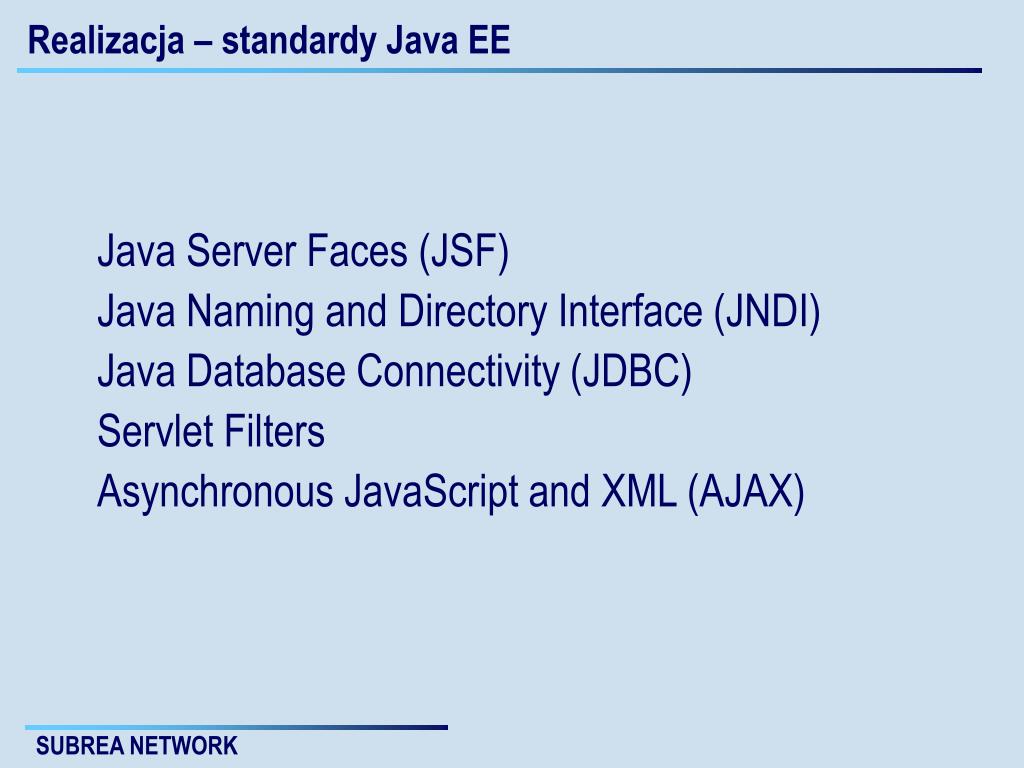 Realizacja – standardy Java EE

Java Server Faces (JSF)
Java Naming and Directory Interface (JNDI)
Java Database Connectivity (JDBC)
Servlet Filters
Asynchronous JavaScript and XML (AJAX)

SUBREA NETWORK